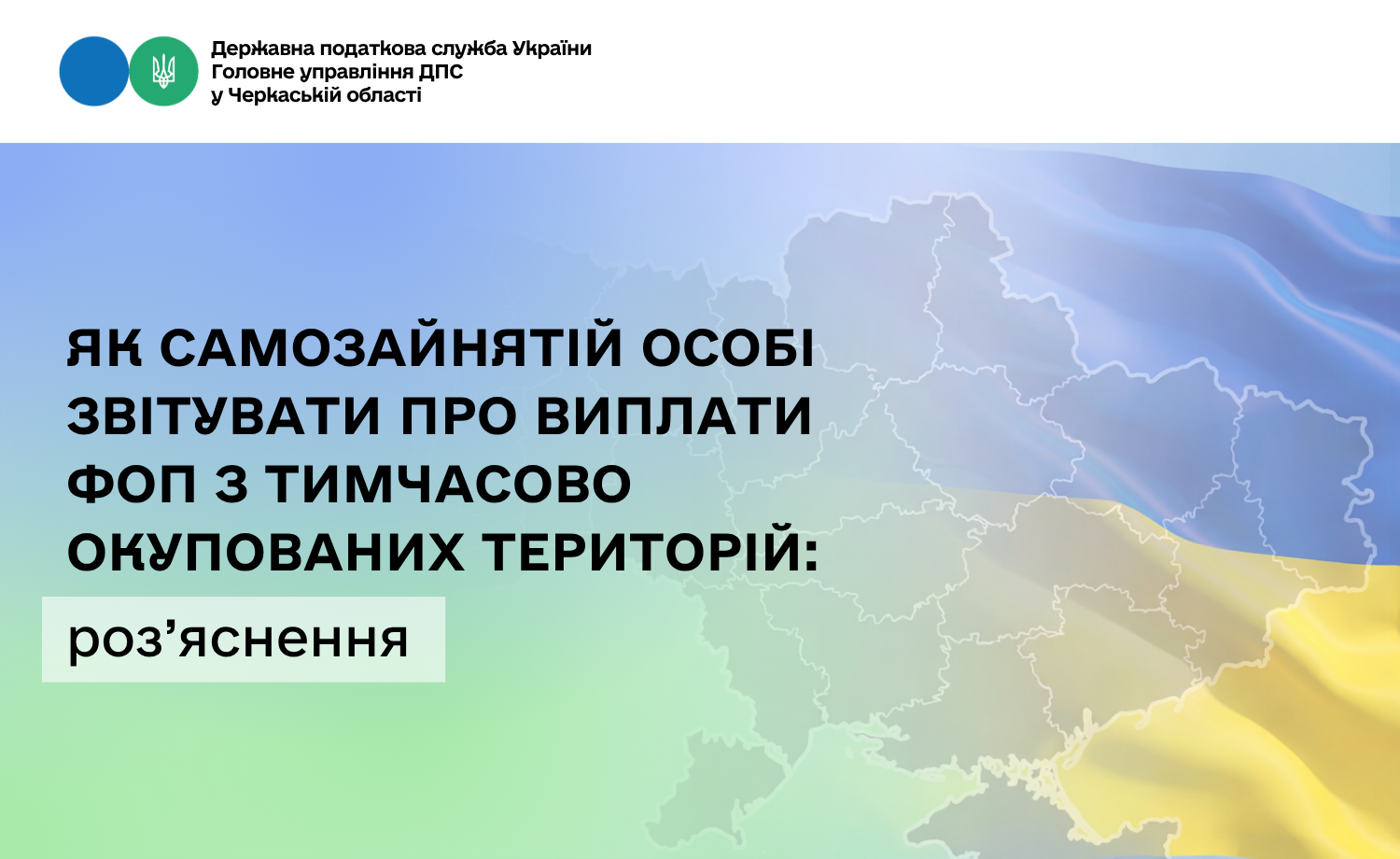 Державна податкова служба України
Головне управління ДПС
у Черкаській області

ЯК САМОЗАЙНЯТІЙ ОСОБІ ЗВІТУВАТИ ПРО ВИПЛАТИ ФОП З ТИМЧАСОВО ОКУПОВАНИХ ТЕРИТОРІЙ:

роз’яснення